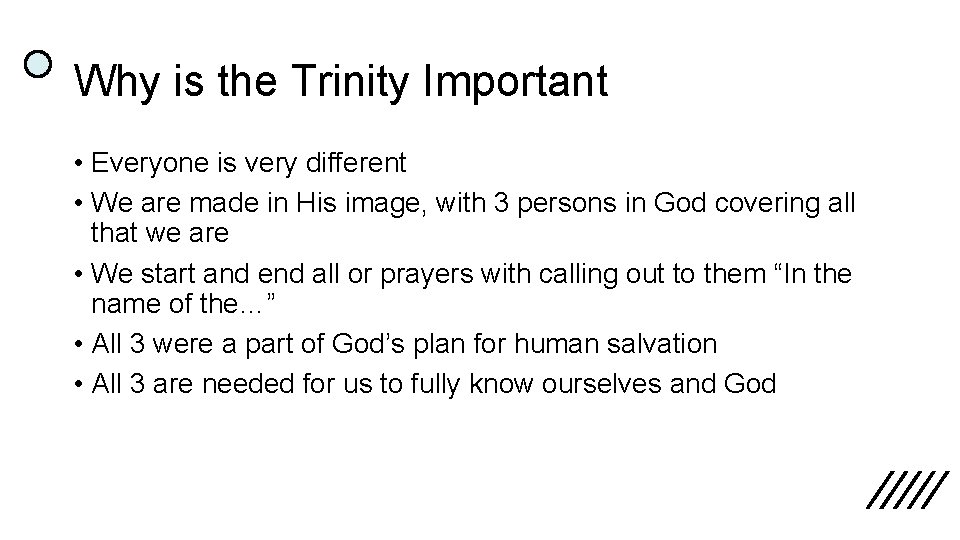 Why is the Trinity Important

• Everyone is very different
• We are made in His image, with 3 persons in God covering all that we are
• We start and end all or prayers with calling out to them “In the name of the…”
• All 3 were a part of God’s plan for human salvation
• All 3 are needed for us to fully know ourselves and God